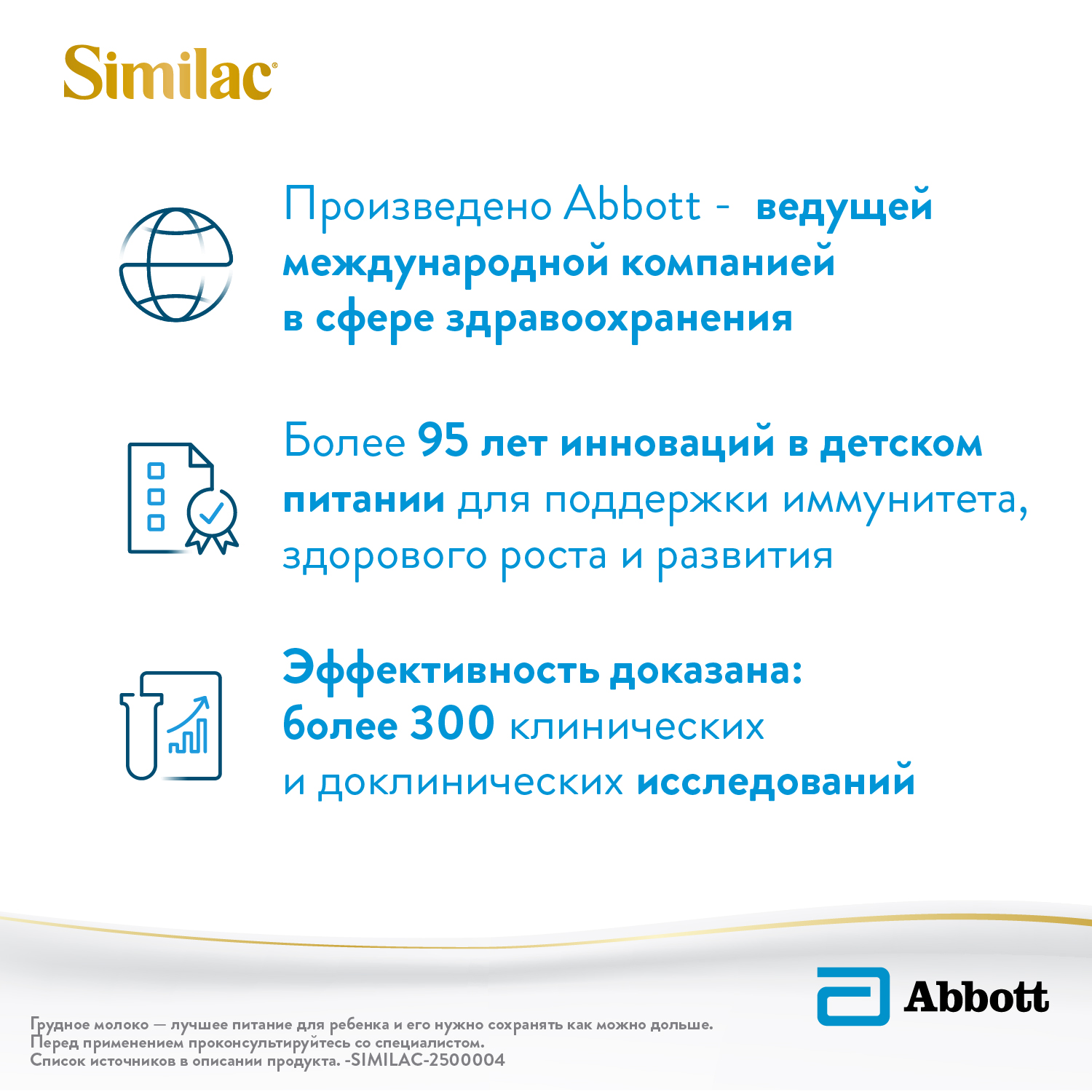 Similac®

Произведено Abbott - ведущей международной компанией в сфере здравоохранения

Более 95 лет инноваций в детском питании для поддержки иммунитета, здорового роста и развития

Эффективность доказана: более 300 клинических и доклинических исследований

Abbott

Грудное молоко — лучшее питание для ребенка и его нужно сохранять как можно дольше. Перед применением проконсультируйтесь со специалистом. Список источников в описании продукта. -SIMILAC-2500004